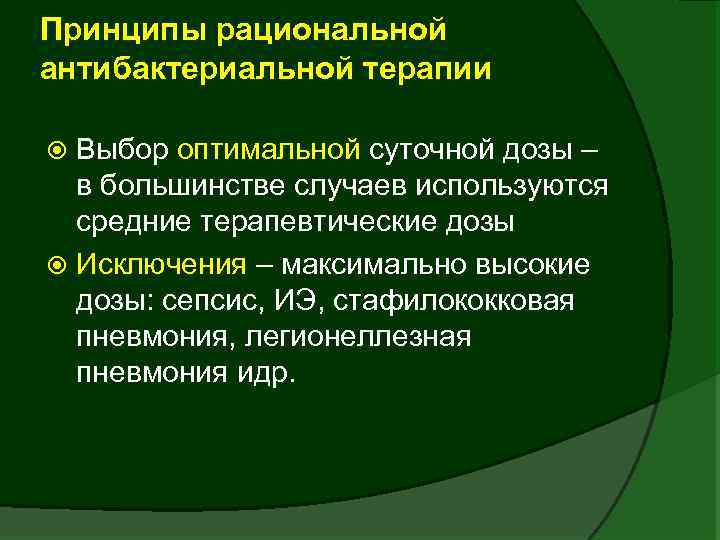 Принципы рациональной антибактериальной терапии

Выбор оптимальной суточной дозы – в большинстве случаев используются средние терапевтические дозы

Исключения – максимально высокие дозы: сепсис, ИЭ, стафилококковая пневмония, легионеллезная пневмония идр.